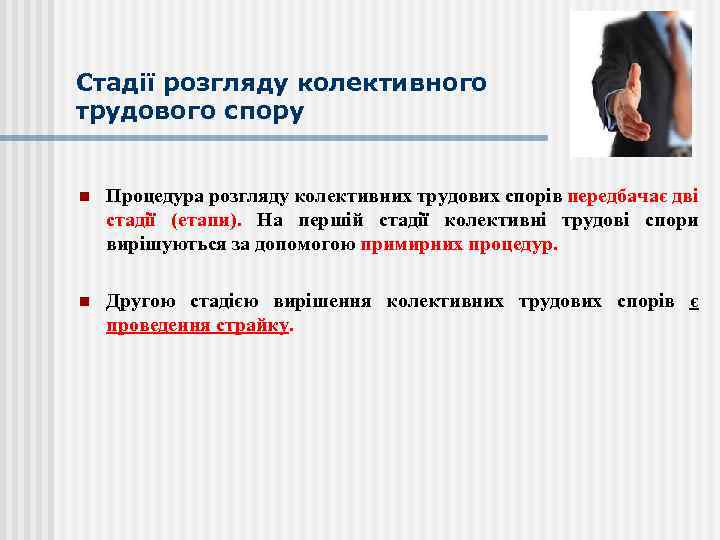 Стадії розгляду колективного трудового спору

Процедура розгляду колективних трудових спорів передбачає дві стадії (етапи). На першій стадії колективні трудові спори вирішуються за допомогою примирних процедур.

Другою стадією вирішення колективних трудових спорів є проведення страйку.